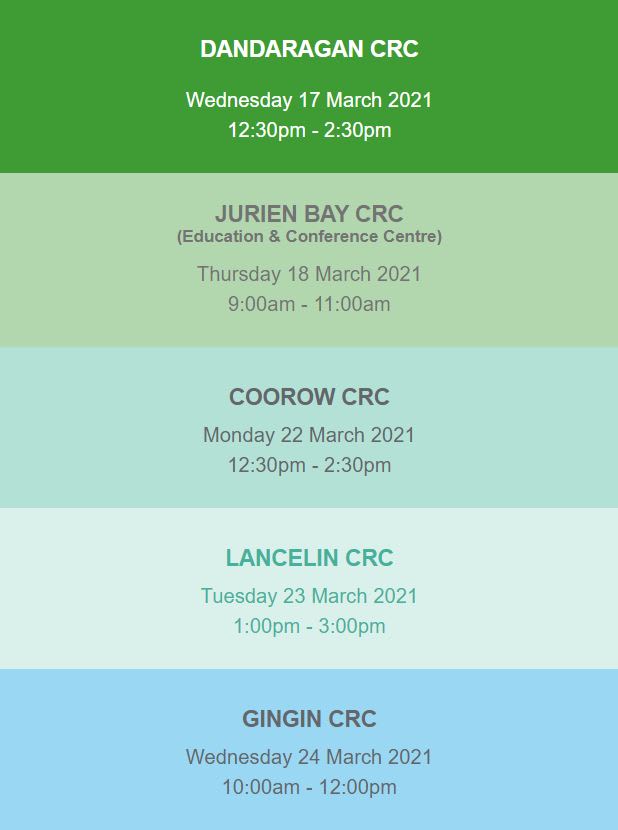 DANDARAGAN CRC

Wednesday 17 March 2021
12:30pm - 2:30pm

JURIEN BAY CRC
(Education & Conference Centre)

Thursday 18 March 2021
9:00am - 11:00am

COOROW CRC

Monday 22 March 2021
12:30pm - 2:30pm

LANCELIN CRC

Tuesday 23 March 2021
1:00pm - 3:00pm

GINGIN CRC

Wednesday 24 March 2021
10:00am - 12:00pm